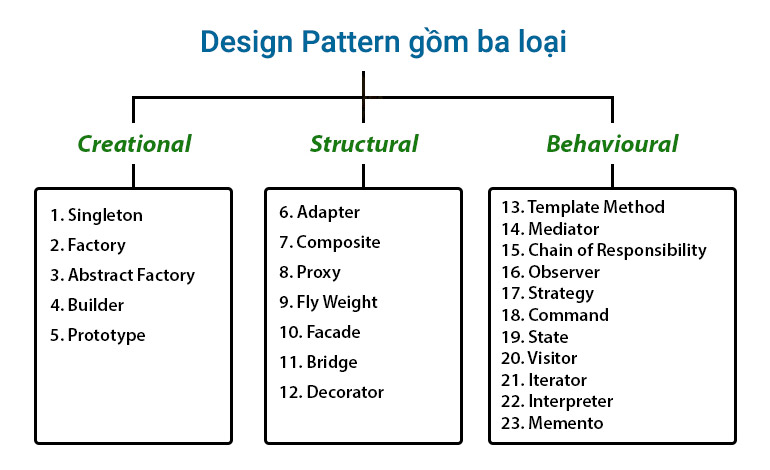 Design Pattern gồm ba loại

Creational

1. Singleton
2. Factory
3. Abstract Factory
4. Builder
5. Prototype

Structural

6. Adapter
7. Composite
8. Proxy
9. Fly Weight
10. Facade
11. Bridge
12. Decorator

Behavioural

13. Template Method
14. Mediator
15. Chain of Responsibility
16. Observer
17. Strategy
18. Command
19. State
20. Visitor
21. Iterator
22. Interpreter
23. Memento